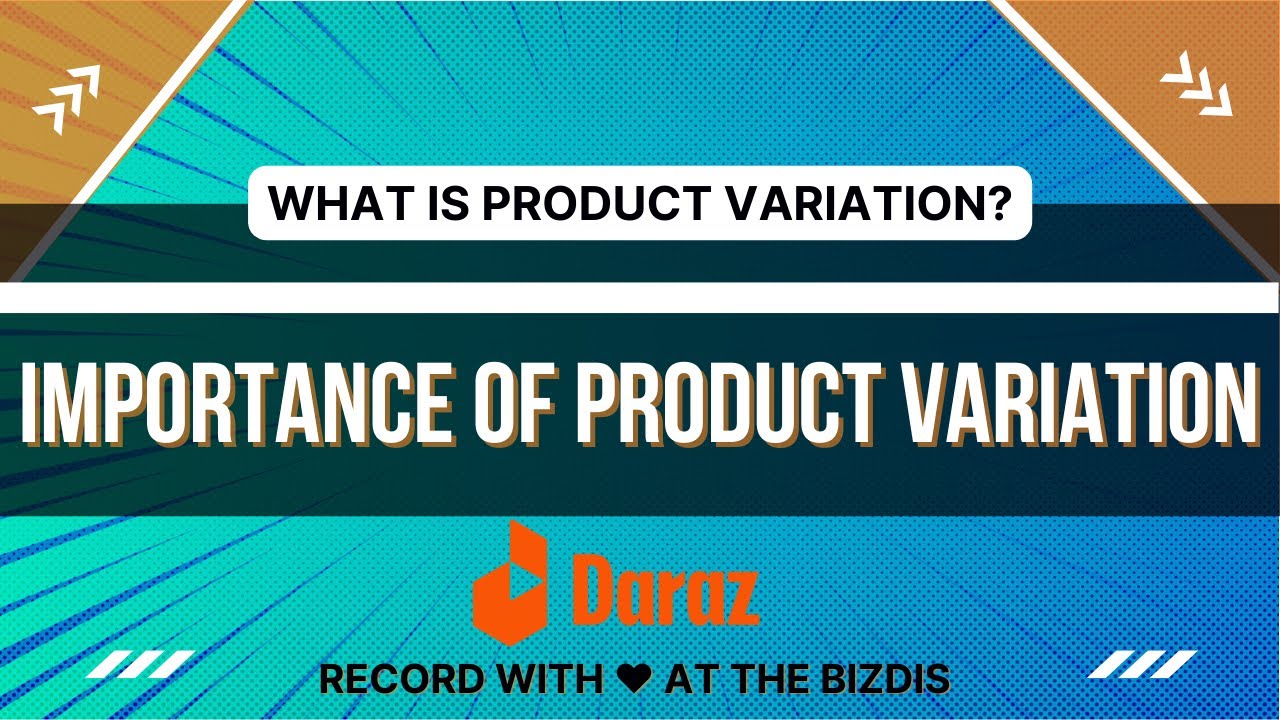 WHAT IS PRODUCT VARIATION?

IMPORTANCE OF PRODUCT VARIATION

Daraz

RECORD WITH ❤ AT THE BIZDIS